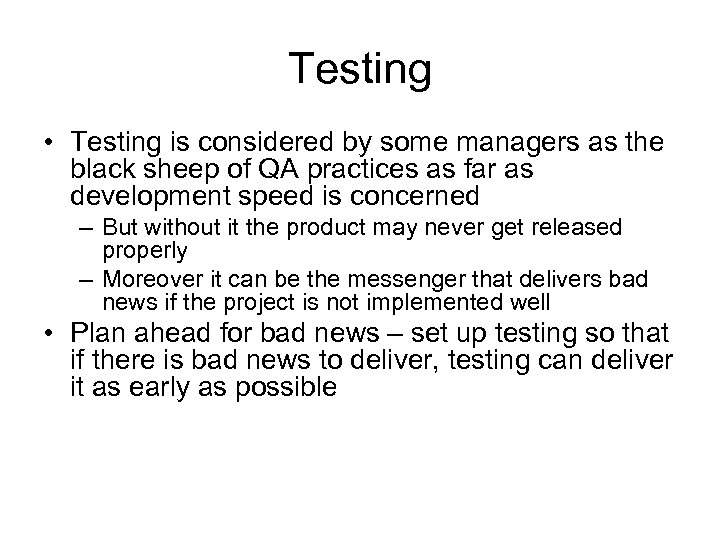 Testing

• Testing is considered by some managers as the black sheep of QA practices as far as development speed is concerned
– But without it the product may never get released properly
– Moreover it can be the messenger that delivers bad news if the project is not implemented well
• Plan ahead for bad news – set up testing so that if there is bad news to deliver, testing can deliver it as early as possible